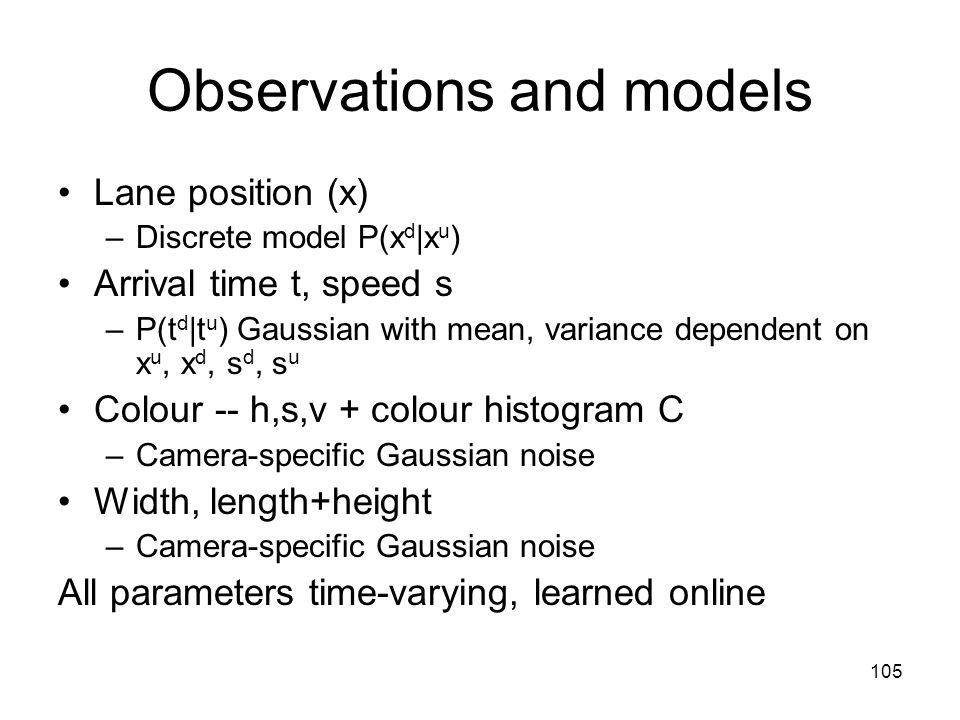 Observations and models

• Lane position (x)
 – Discrete model $P(x^d|x^u)$
• Arrival time t, speed s
 – $P(t^d|t^u)$ Gaussian with mean, variance dependent on $x^u$, $x^d$, $s^d$, $s^u$
• Colour -- h,s,v + colour histogram C
 – Camera-specific Gaussian noise
• Width, length+height
 – Camera-specific Gaussian noise
All parameters time-varying, learned online

105